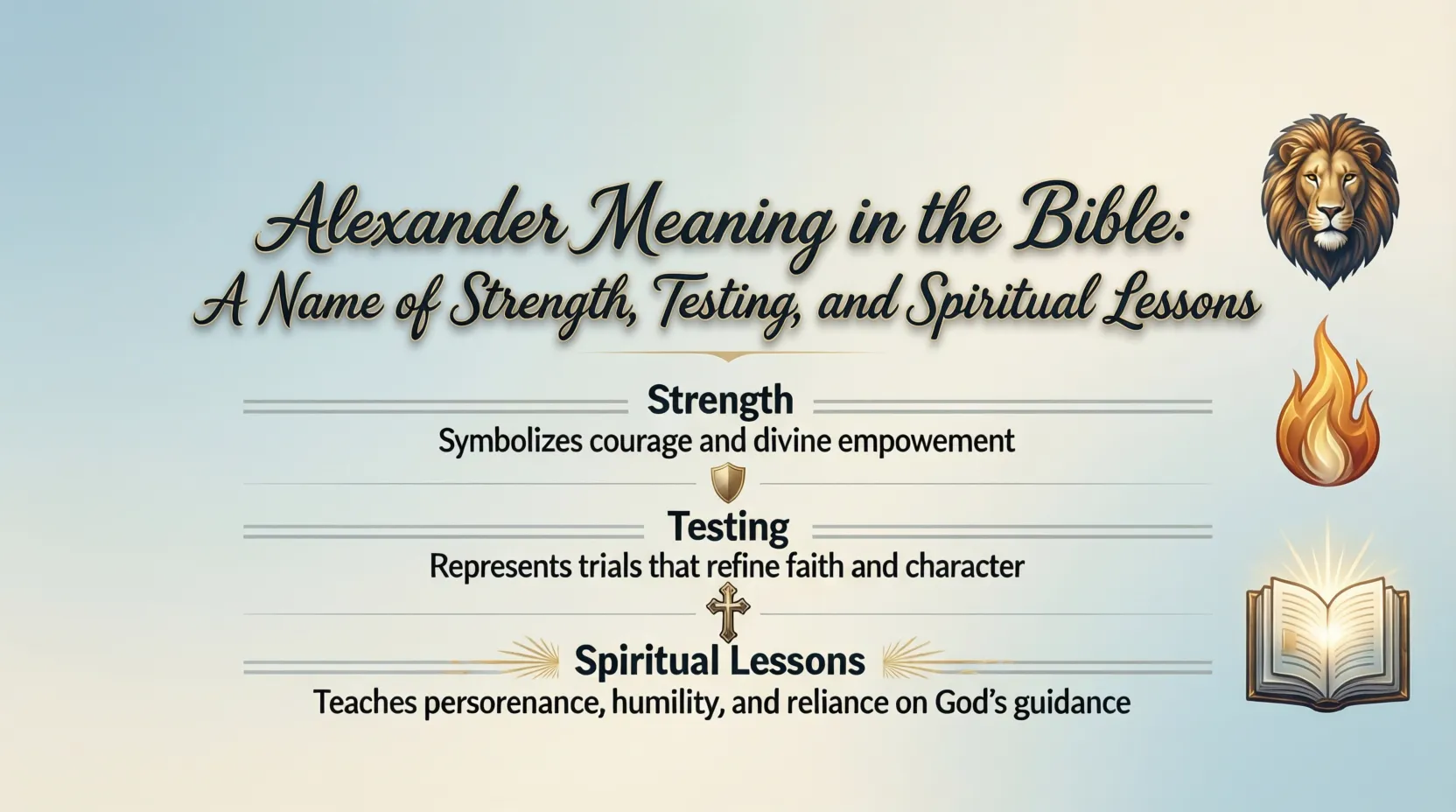 Alexander Meaning in the Bible:
A Name of Strength, Testing, and Spiritual Lessons

Strength
Symbolizes courage and divine empowement

Testing
Represents trials that refine faith and character

Spiritual Lessons
Teaches persorenance, humility, and reliance on God's guidance